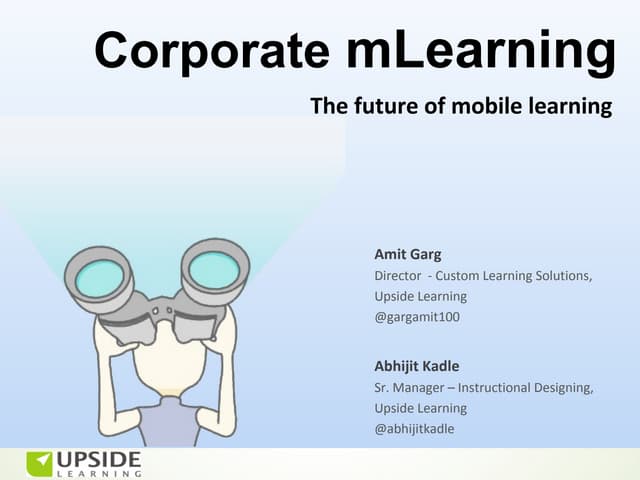 Corporate mLearning

The future of mobile learning

Amit Garg
Director - Custom Learning Solutions, Upside Learning
@gargamit100

Abhijit Kadle
Sr. Manager – Instructional Designing, Upside Learning
@abhijitkadle

UPSIDE
LEARNING